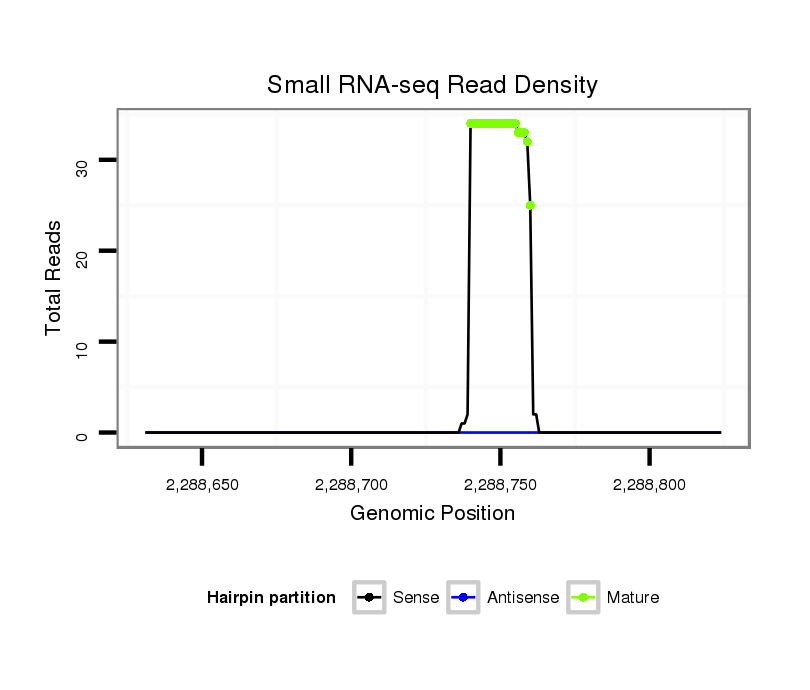 Small RNA-seq Read Density

Total Reads

30
20
10
0

2,288,650
2,288,700
2,288,750
2,288,800

Genomic Position

Hairpin partition
Sense
Antisense
Mature